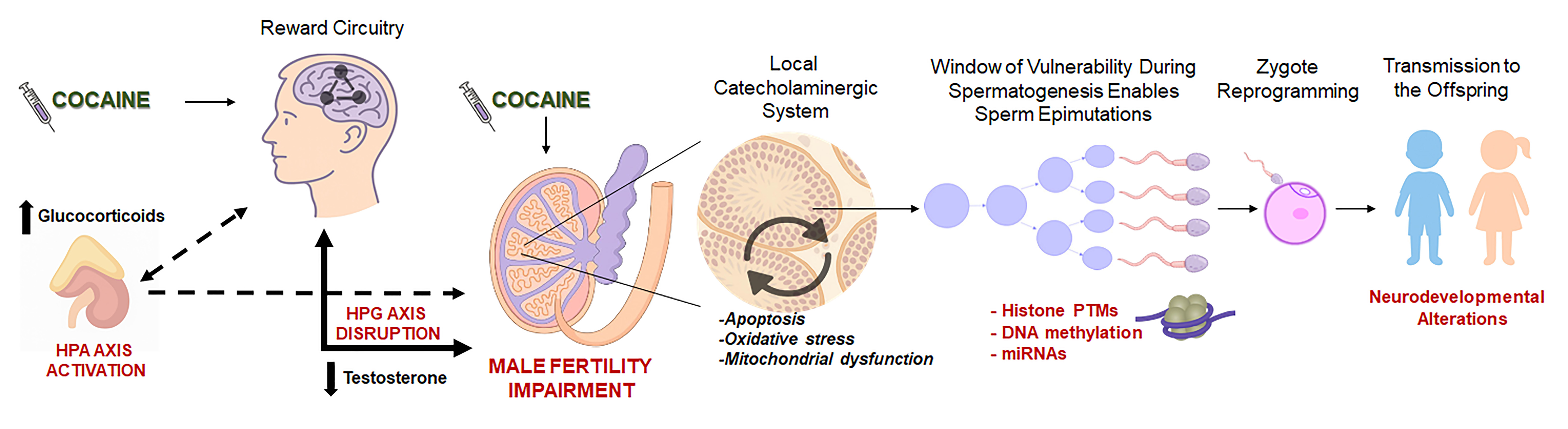 Reward Circuitry

COCAINE

Glucocorticoids

HPA AXIS ACTIVATION

HPG AXIS DISRUPTION

Testosterone

COCAINE

MALE FERTILITY IMPAIRMENT

Local Catecholaminergic System

-Apoptosis
-Oxidative stress
-Mitochondrial dysfunction

Window of Vulnerability During Spermatogenesis Enables Sperm Epimutations

- Histone PTMs
- DNA methylation
- miRNAs

Zygote Reprogramming

Transmission to the Offspring

Neurodevelopmental Alterations